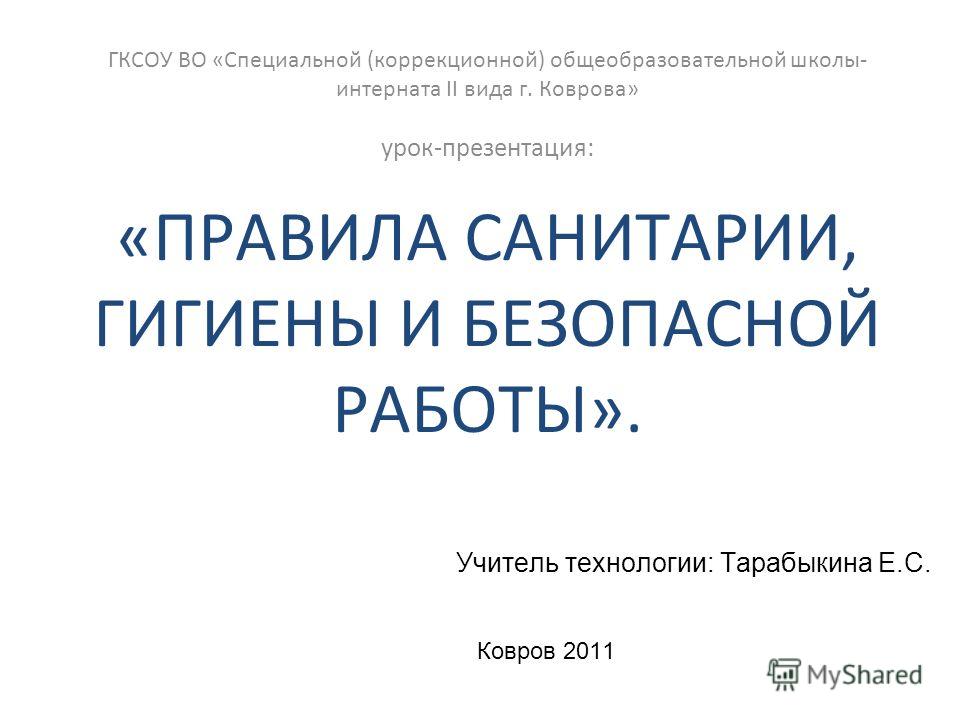 ГКСОУ ВО «Специальной (коррекционной) общеобразовательной школы-интерната II вида г. Коврова»

урок-презентация:

«ПРАВИЛА САНИТАРИИ, ГИГИЕНЫ И БЕЗОПАСНОЙ РАБОТЫ».

Учитель технологии: Тарабыкина Е.С.

Ковров 2011

MyShared